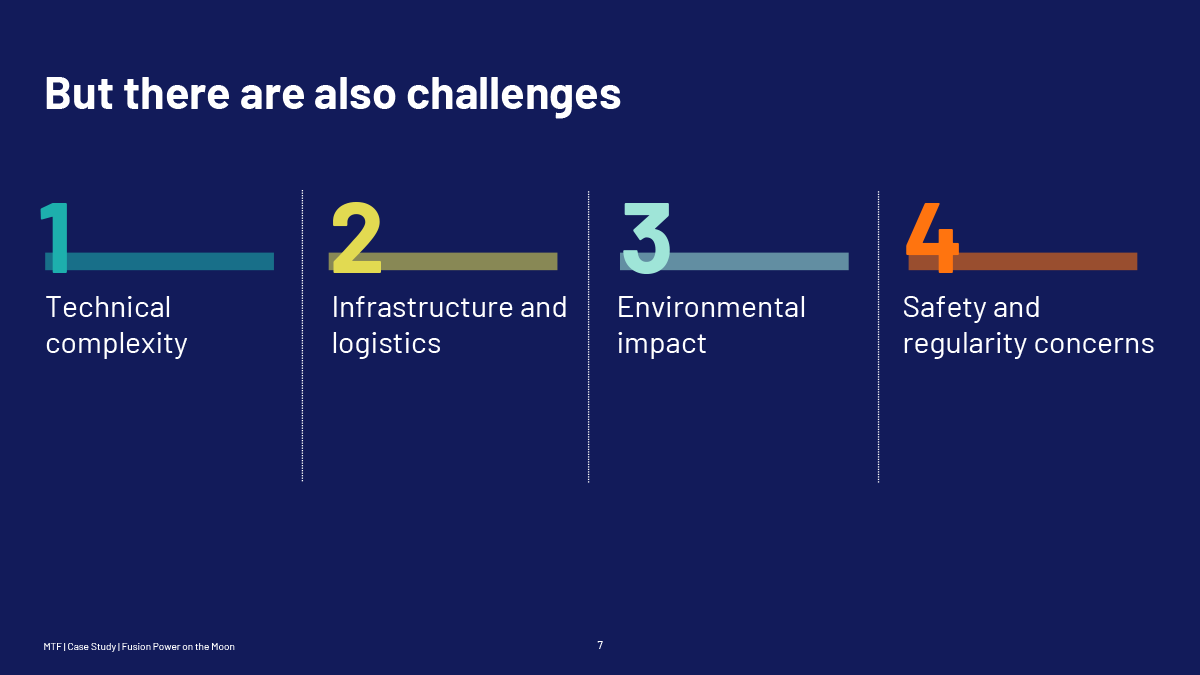 But there are also challenges

1
Technical complexity

2
Infrastructure and logistics

3
Environmental impact

4
Safety and regularity concerns

MTF | Case Study | Fusion Power on the Moon

7